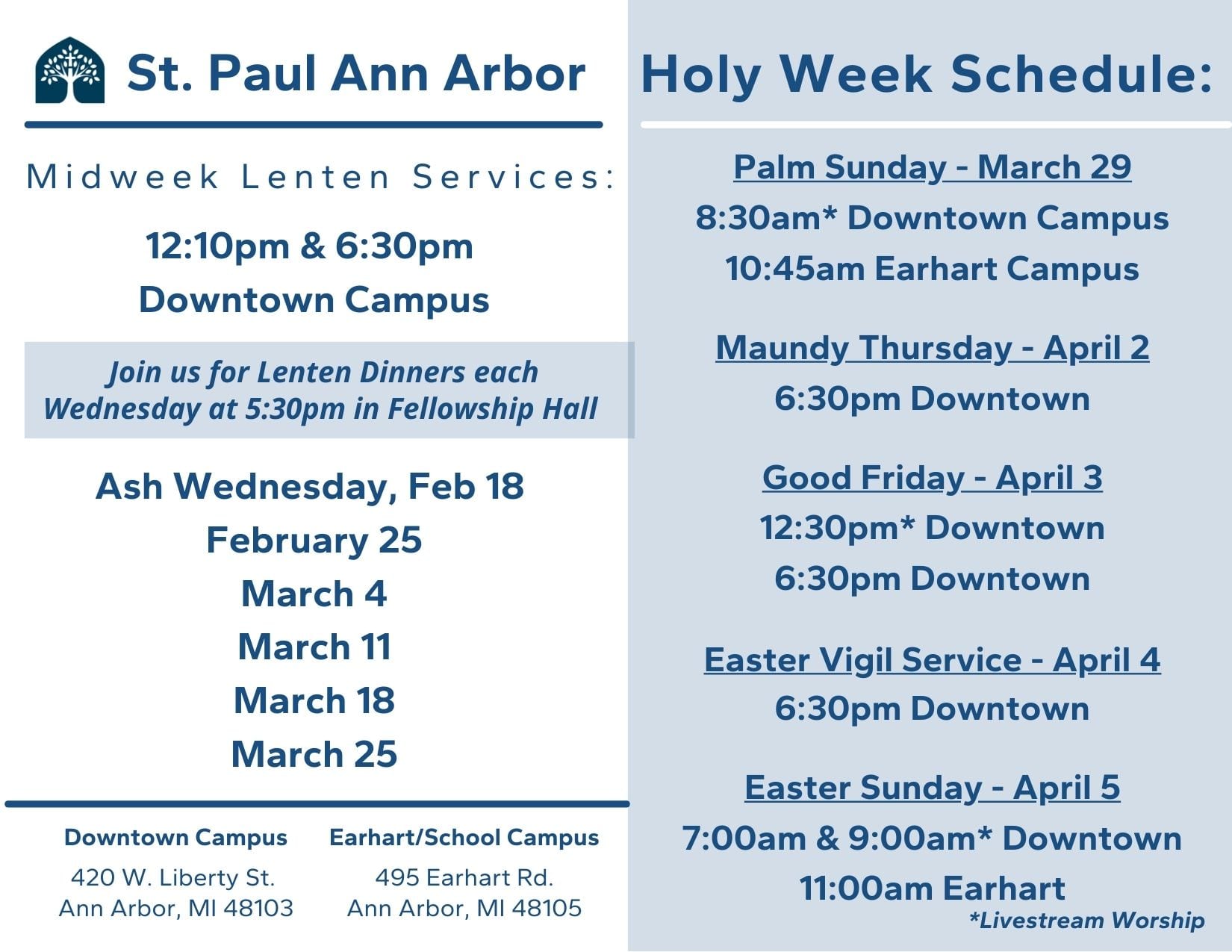 St. Paul Ann Arbor

Midweek Lenten Services:

12:10pm & 6:30pm
Downtown Campus

Join us for Lenten Dinners each Wednesday at 5:30pm in Fellowship Hall

Ash Wednesday, Feb 18
February 25
March 4
March 11
March 18
March 25

Downtown Campus
420 W. Liberty St.
Ann Arbor, MI 48103

Earhart/School Campus
495 Earhart Rd.
Ann Arbor, MI 48105

Holy Week Schedule:

Palm Sunday - March 29
8:30am* Downtown Campus
10:45am Earhart Campus

Maundy Thursday - April 2
6:30pm Downtown

Good Friday - April 3
12:30pm* Downtown
6:30pm Downtown

Easter Vigil Service - April 4
6:30pm Downtown

Easter Sunday - April 5
7:00am & 9:00am* Downtown
11:00am Earhart

*Livestream Worship